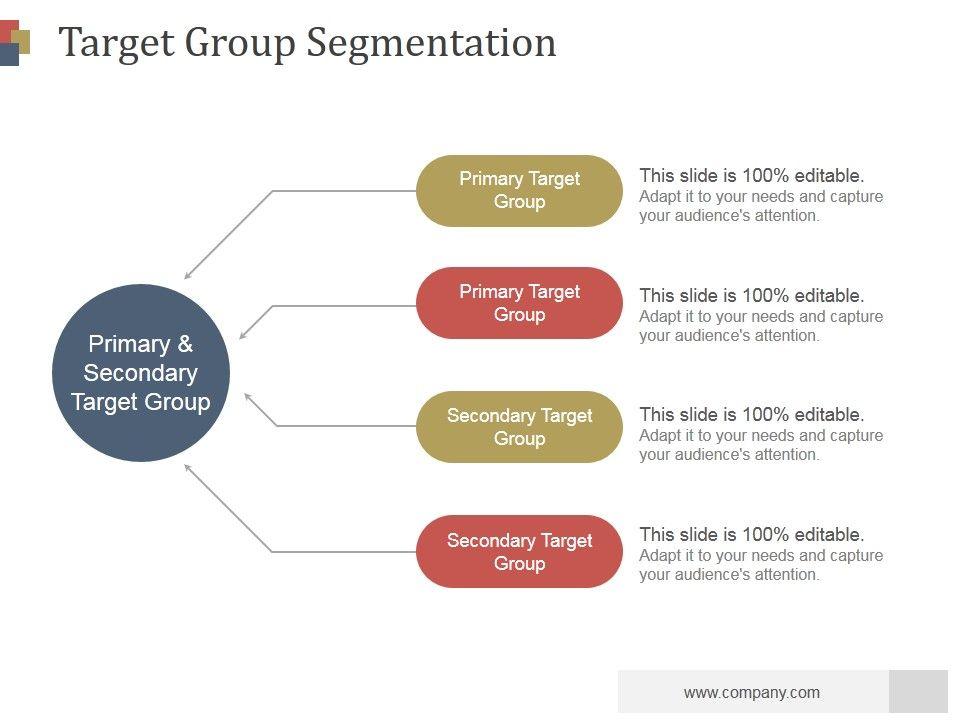 Target Group Segmentation

Primary & Secondary Target Group

Primary Target Group

This slide is 100% editable. Adapt it to your needs and capture your audience's attention.

Primary Target Group

This slide is 100% editable. Adapt it to your needs and capture your audience's attention.

Secondary Target Group

This slide is 100% editable. Adapt it to your needs and capture your audience's attention.

Secondary Target Group

This slide is 100% editable. Adapt it to your needs and capture your audience's attention.

www.company.com